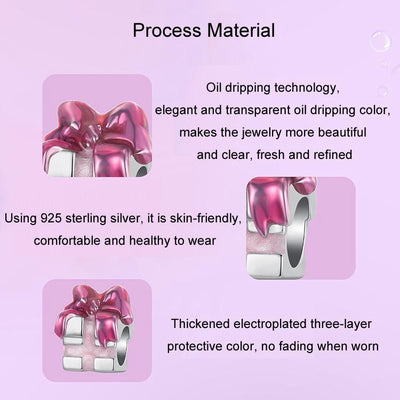 Process Material

Oil dripping technology, elegant and transparent oil dripping color, makes the jewelry more beautiful and clear, fresh and refined

Using 925 sterling silver, it is skin-friendly, comfortable and healthy to wear

Thickened electroplated three-layer protective color, no fading when worn